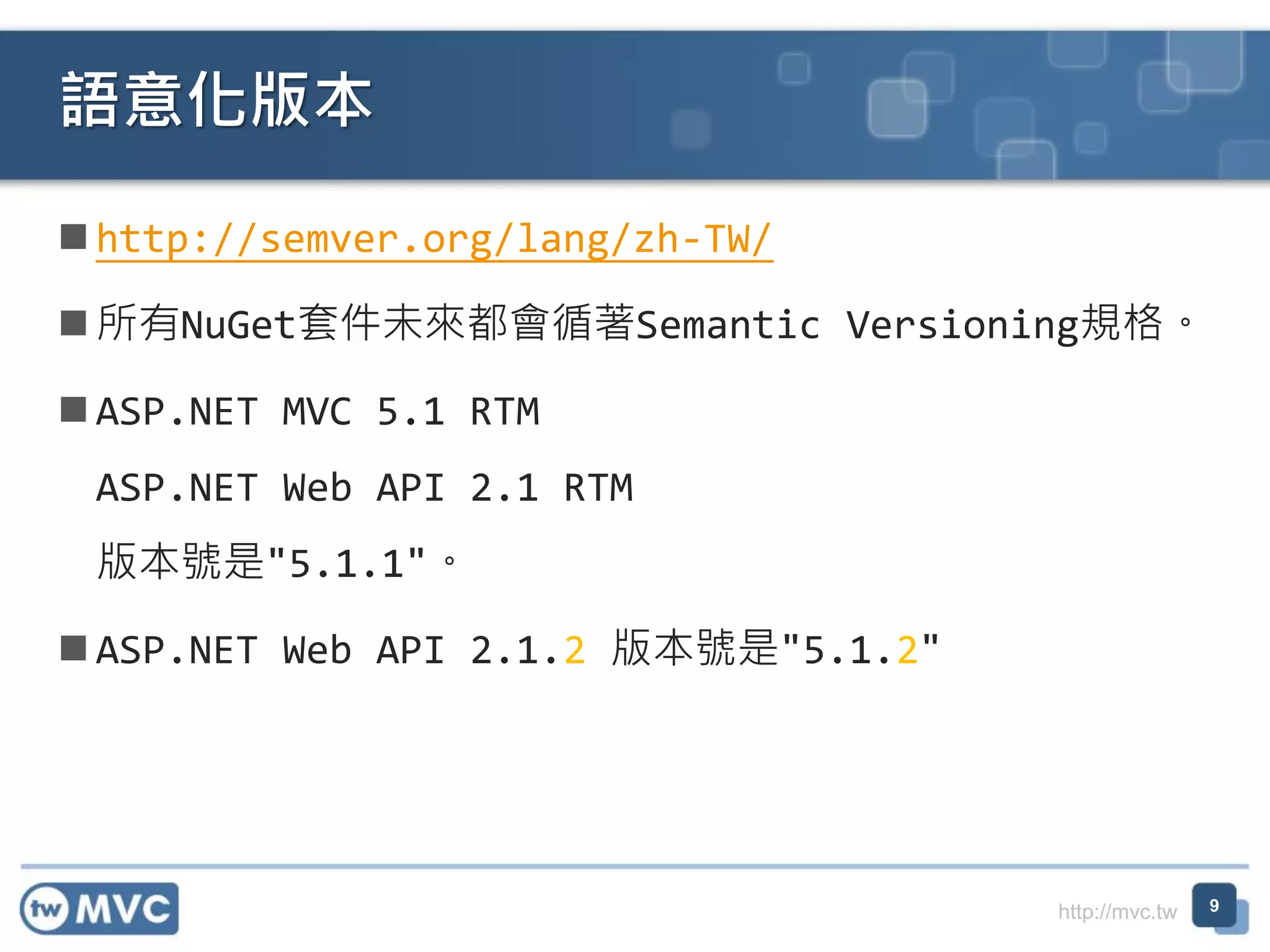 語意化版本

■ http://semver.org/lang/zh-TW/

■ 所有NuGet套件未來都會循著Semantic Versioning規格。

■ ASP.NET MVC 5.1 RTM

ASP.NET Web API 2.1 RTM

版本號是"5.1.1"。

■ ASP.NET Web API 2.1.2 版本號是"5.1.2"

tw MVC

http://mvc.tw

9